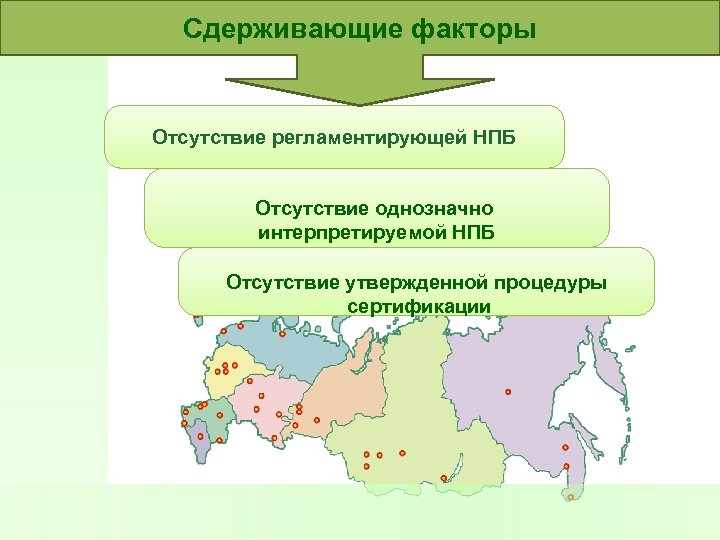 Сдерживающие факторы

Отсутствие регламентирующей НПБ

Отсутствие однозначно интерпретируемой НПБ

Отсутствие утвержденной процедуры сертификации